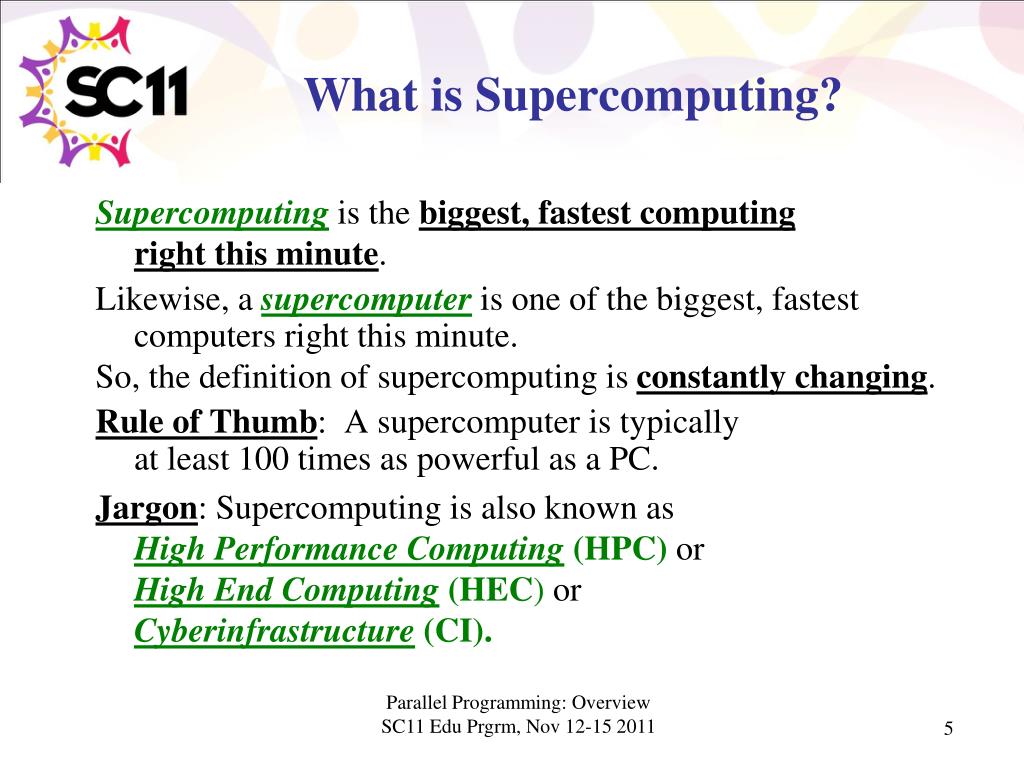 SC11

What is Supercomputing?

Supercomputing is the biggest, fastest computing right this minute.

Likewise, a supercomputer is one of the biggest, fastest computers right this minute.

So, the definition of supercomputing is constantly changing.

Rule of Thumb: A supercomputer is typically at least 100 times as powerful as a PC.

Jargon: Supercomputing is also known as High Performance Computing (HPC) or High End Computing (HEC) or Cyberinfrastructure (CI).

Parallel Programming: Overview
SC11 Edu Prgrm, Nov 12-15 2011

5